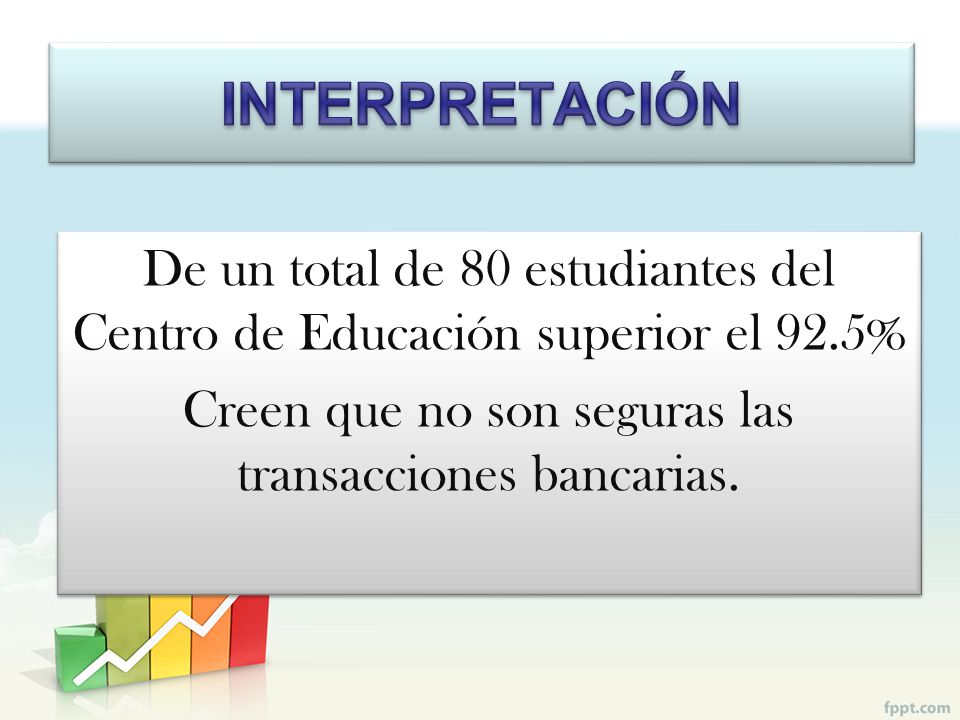 INTERPRETACIÓN

De un total de 80 estudiantes del Centro de Educación superior el 92.5%

Creen que no son seguras las transacciones bancarias.

fppt.com